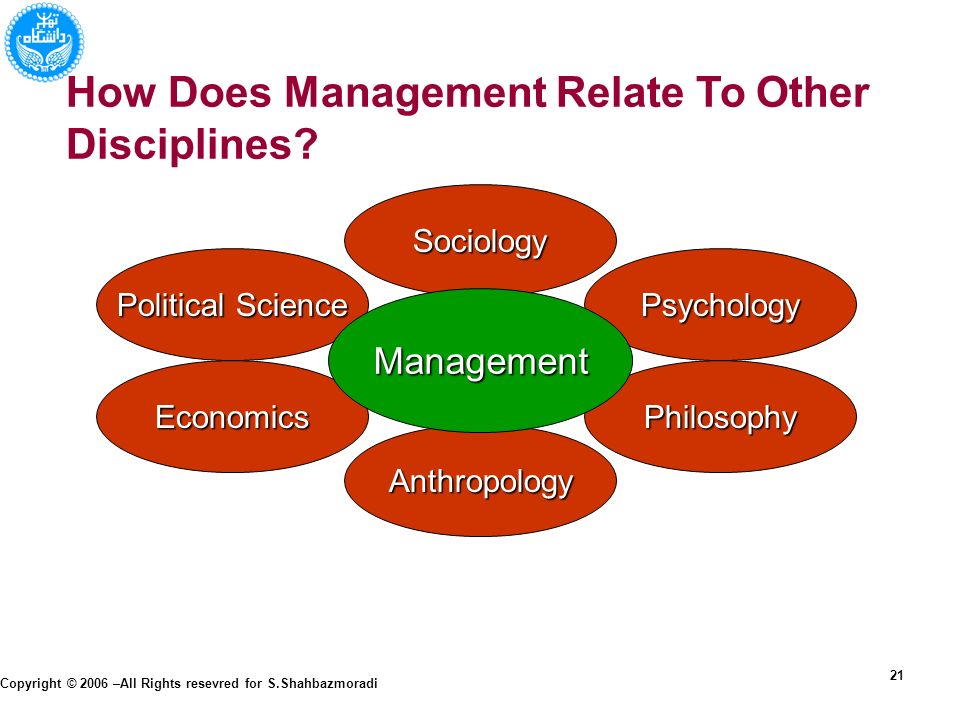 دانشگاه تهران

How Does Management Relate To Other Disciplines?

Sociology

Political Science

Psychology

Management

Economics

Philosophy

Anthropology

Copyright © 2006 –All Rights resevred for S.Shahbazmoradi

21